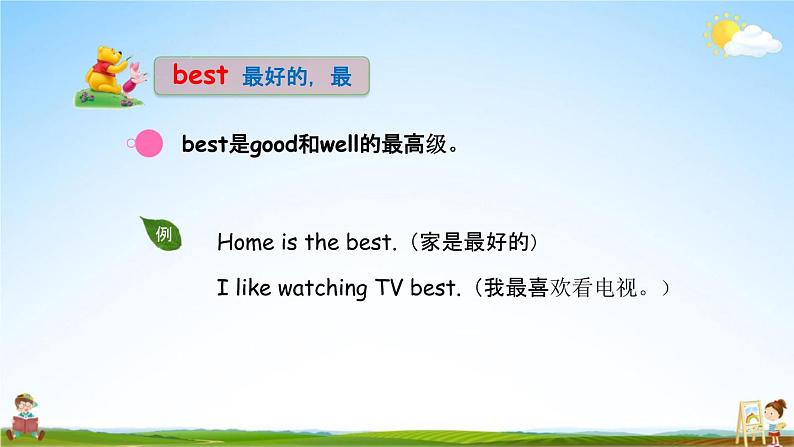 best 最好的，最

best是good和well的最高级。

例

Home is the best.（家是最好的）

I like watching TV best.（我最喜欢看电视。）